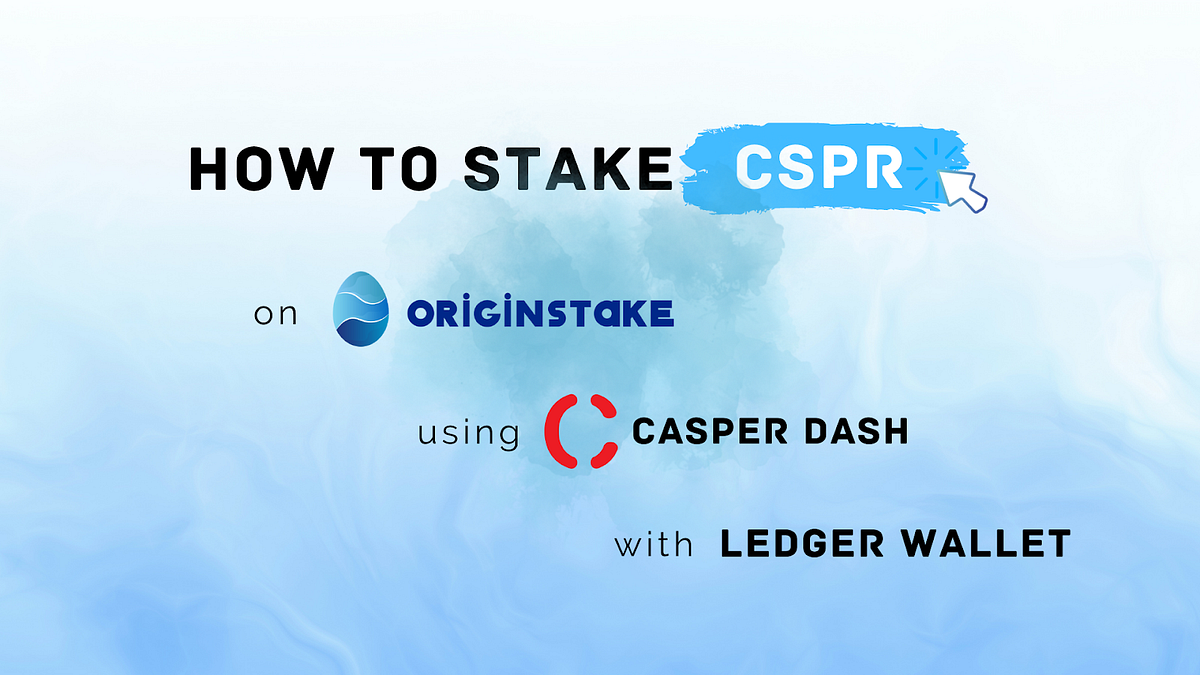 HOW TO STAKE CSPR

on ORIGINSTAKE

using CASPER DASH

with LEDGER WALLET